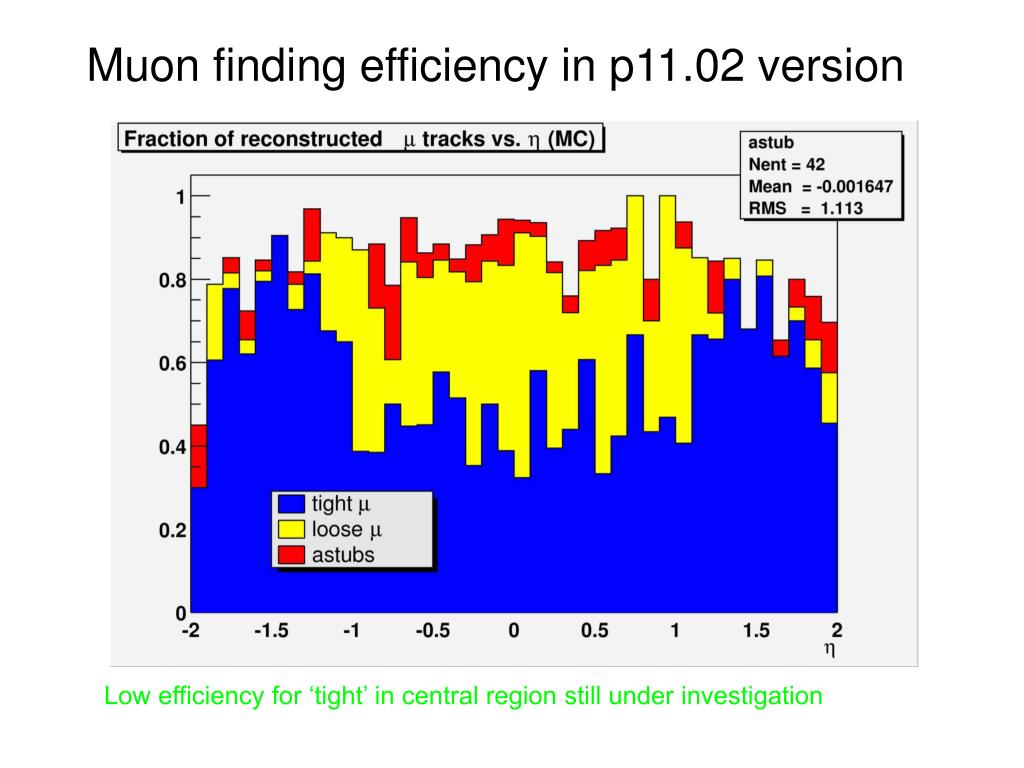 Muon finding efficiency in p11.02 version

Fraction of reconstructed $\mu$ tracks vs. $\eta$ (MC)

astub
Nent = 42
Mean = -0.001647
RMS = 1.113

1
0.8
0.6
0.4
0.2
0

tight $\mu$
loose $\mu$
astubs

-2 -1.5 -1 -0.5 0 0.5 1 1.5 2
$\eta$

Low efficiency for ‘tight’ in central region still under investigation